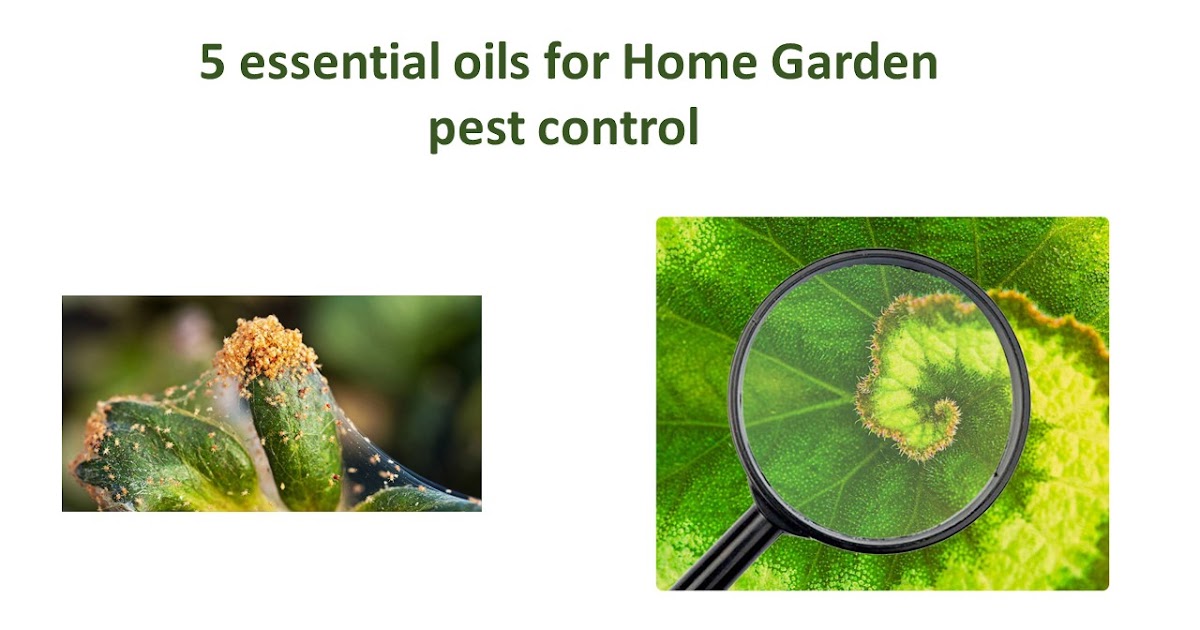 5 essential oils for Home Garden pest control